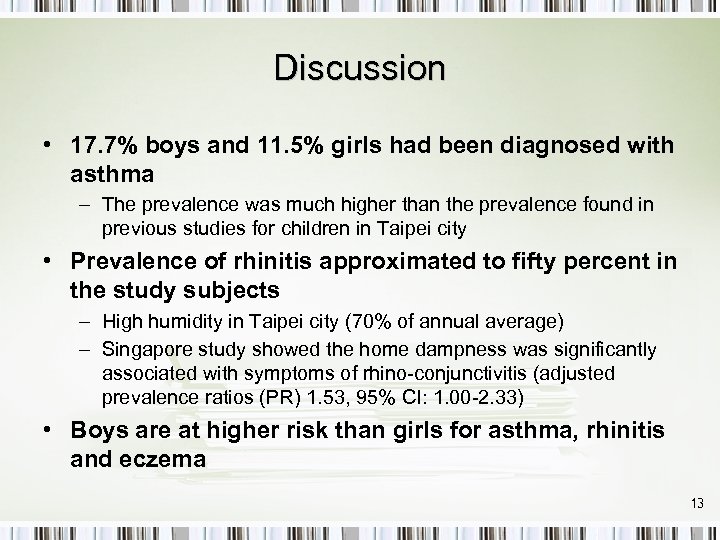 Discussion

• 17.7% boys and 11.5% girls had been diagnosed with asthma

– The prevalence was much higher than the prevalence found in previous studies for children in Taipei city

• Prevalence of rhinitis approximated to fifty percent in the study subjects

– High humidity in Taipei city (70% of annual average)

– Singapore study showed the home dampness was significantly associated with symptoms of rhino-conjunctivitis (adjusted prevalence ratios (PR) 1.53, 95% CI: 1.00-2.33)

• Boys are at higher risk than girls for asthma, rhinitis and eczema

13